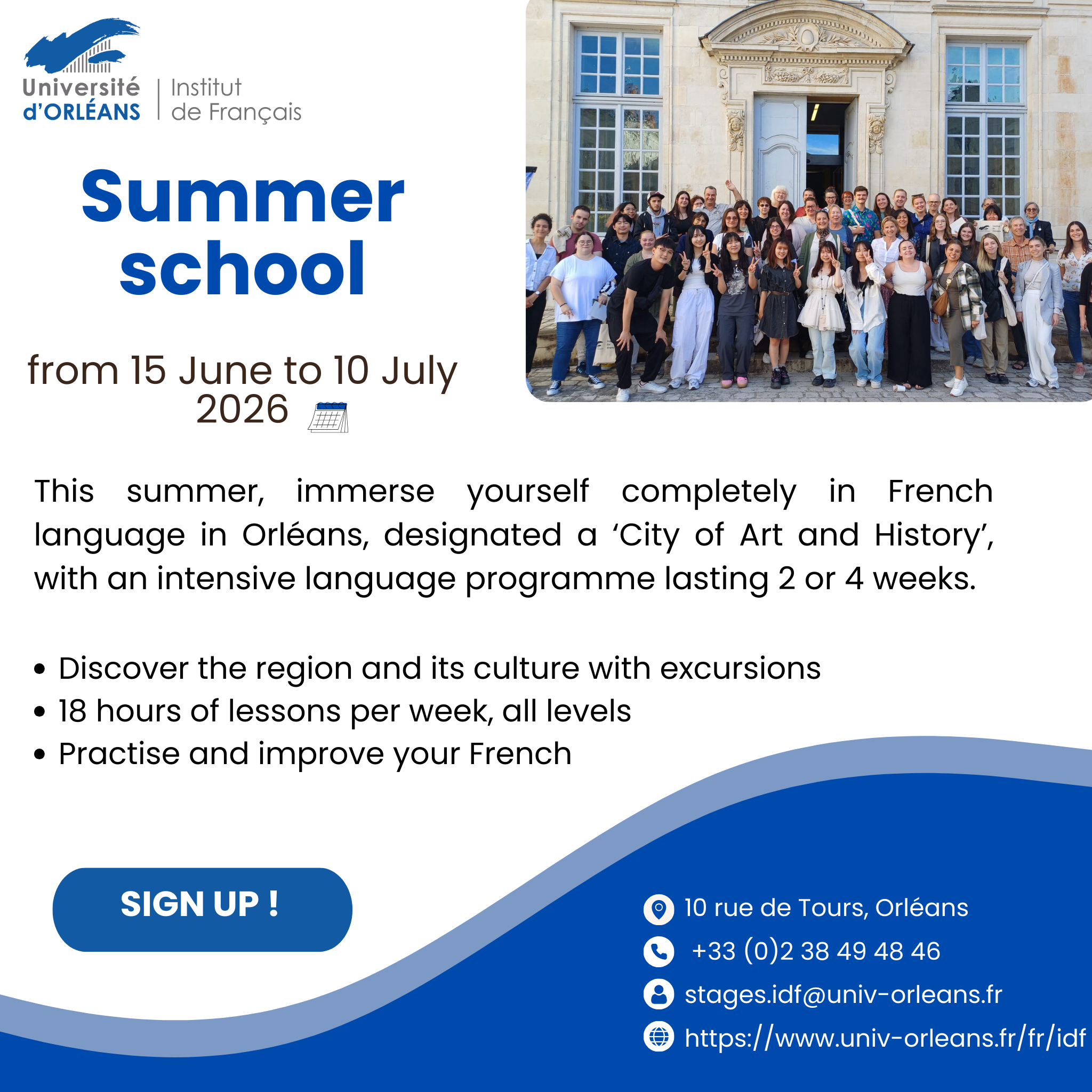 Université d'ORLÉANS | Institut de Français

Summer school

from 15 June to 10 July 2026

This summer, immerse yourself completely in French language in Orléans, designated a 'City of Art and History', with an intensive language programme lasting 2 or 4 weeks.

• Discover the region and its culture with excursions
• 18 hours of lessons per week, all levels
• Practise and improve your French

SIGN UP !

10 rue de Tours, Orléans
+33 (0)2 38 49 48 46
stages.idf@univ-orleans.fr
https://www.univ-orleans.fr/fr/idf